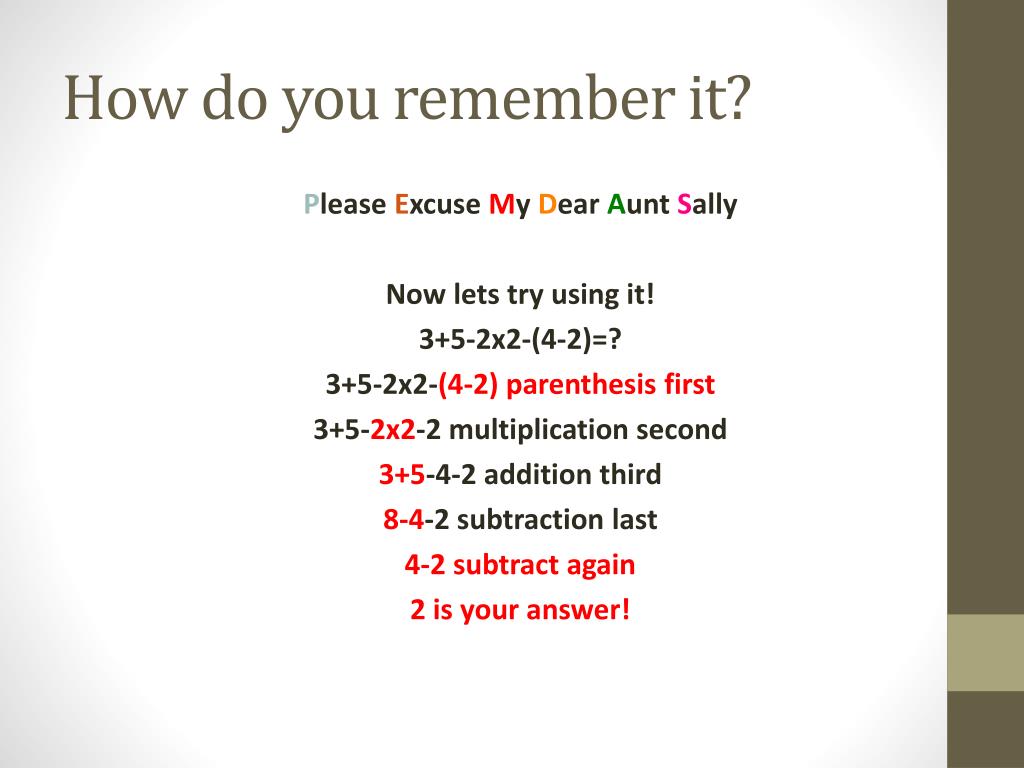 How do you remember it?

Please Excuse My Dear Aunt Sally

Now lets try using it!
3+5-2x2-(4-2)=?
3+5-2x2-(4-2) parenthesis first
3+5-2x2-2 multiplication second
3+5-4-2 addition third
8-4-2 subtraction last
4-2 subtract again
2 is your answer!